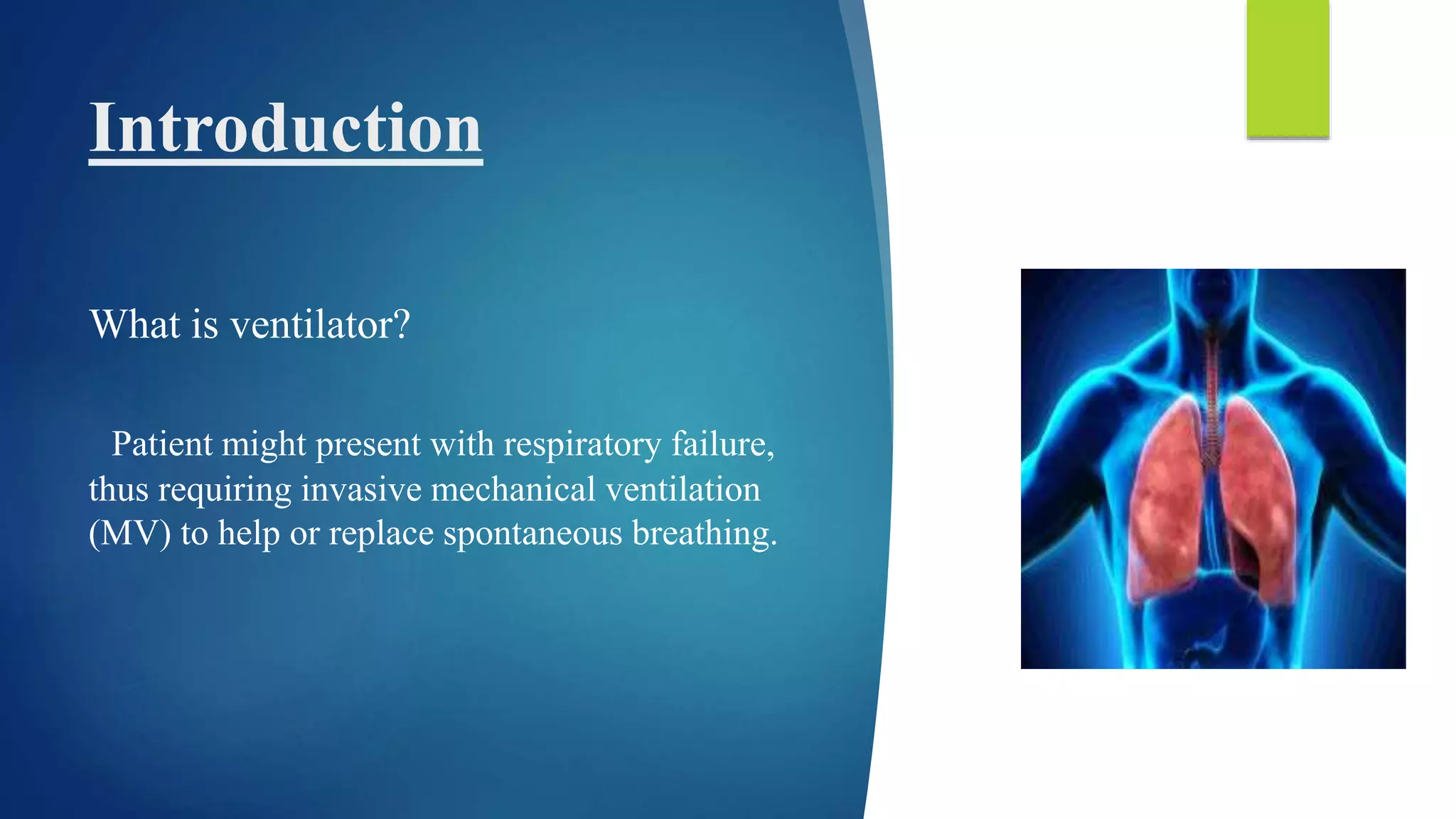 Introduction

What is ventilator?

Patient might present with respiratory failure, thus requiring invasive mechanical ventilation (MV) to help or replace spontaneous breathing.